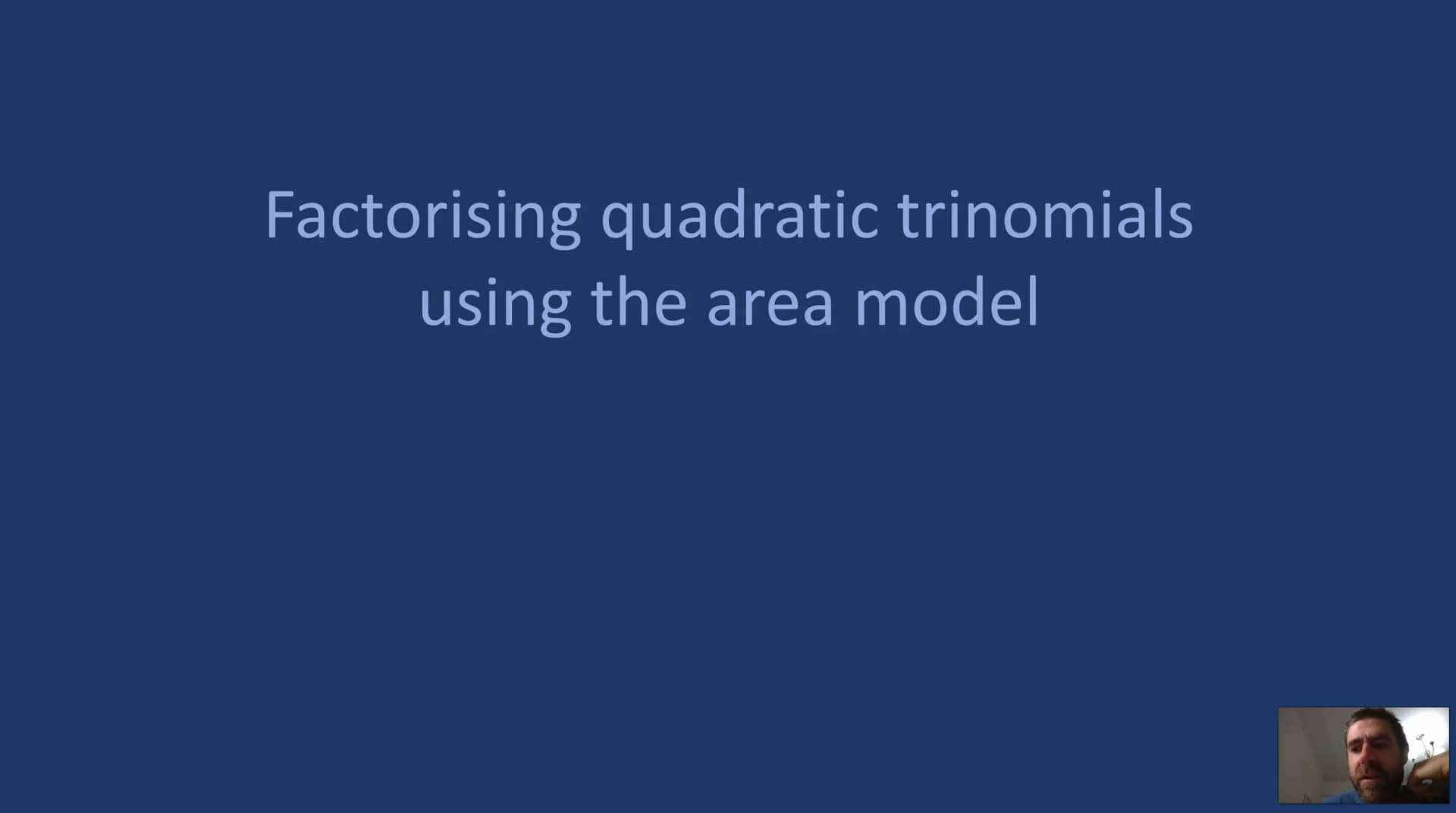 Factorising quadratic trinomials using the area model